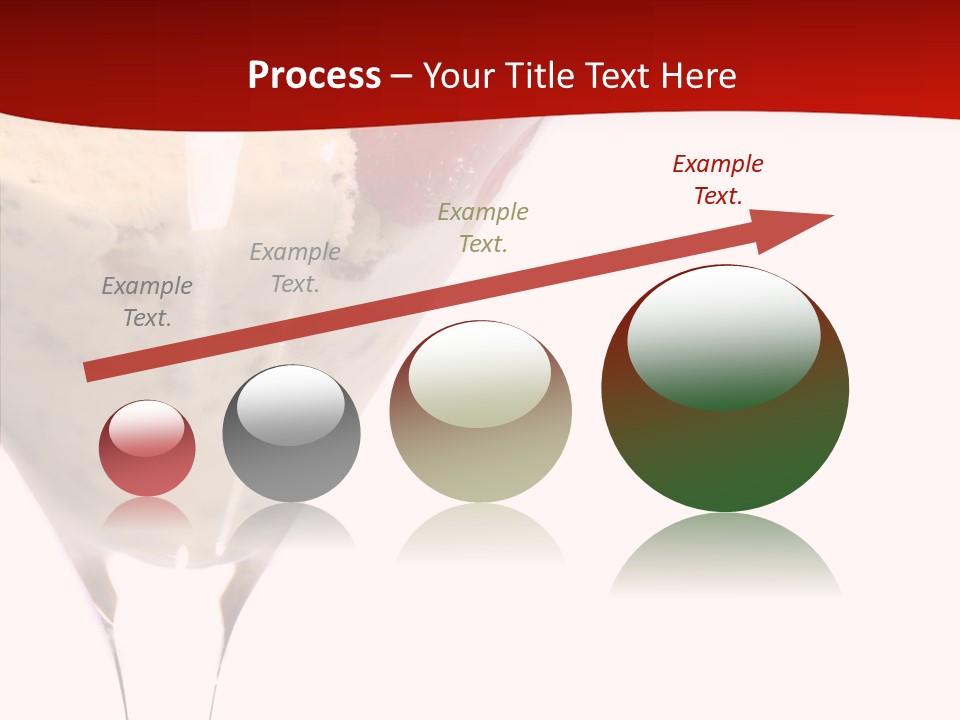 Process – Your Title Text Here

Example Text.

Example Text.

Example Text.

Example Text.